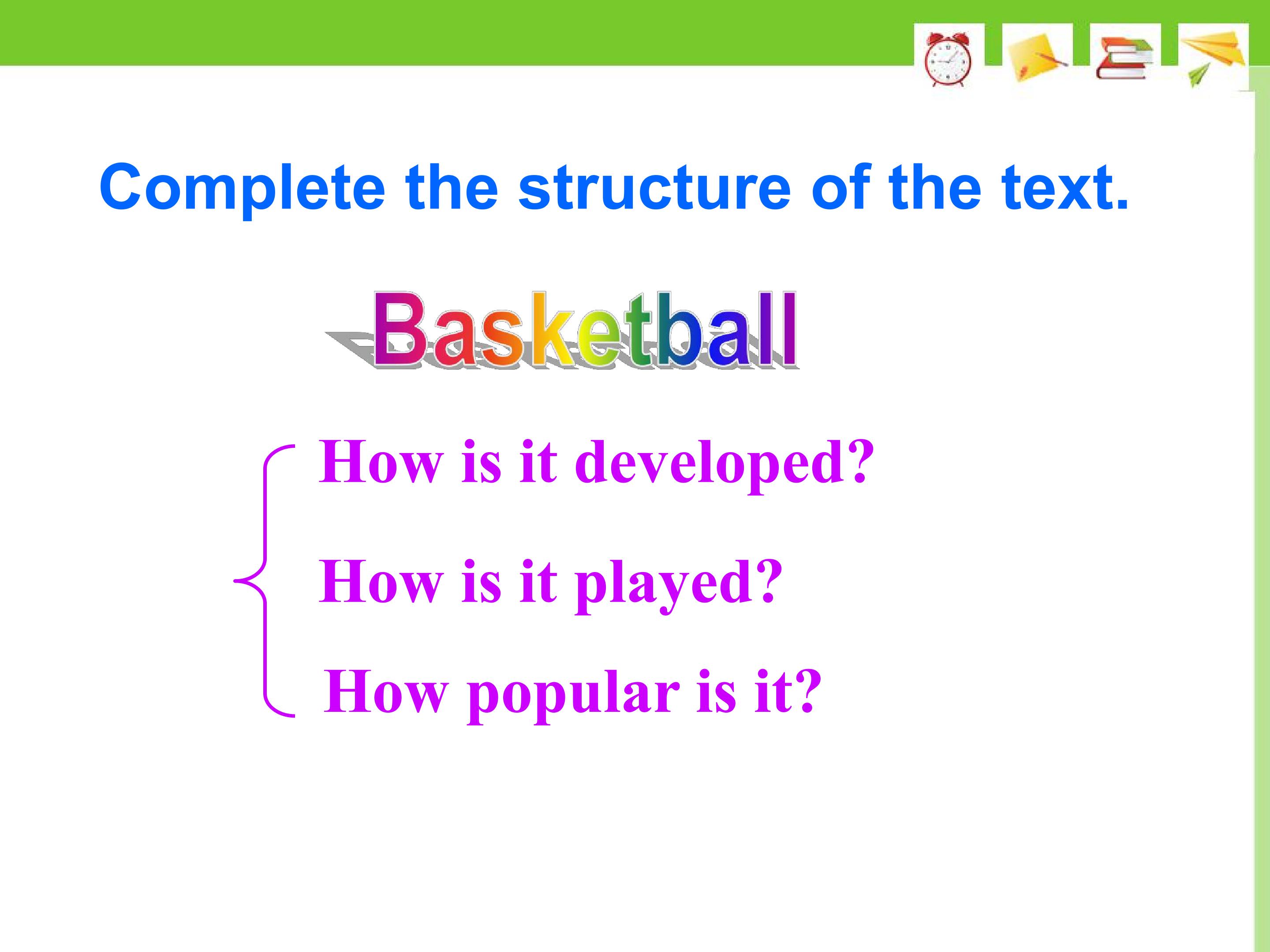 Complete the structure of the text.

Basketball

How is it developed?

How is it played?

How popular is it?